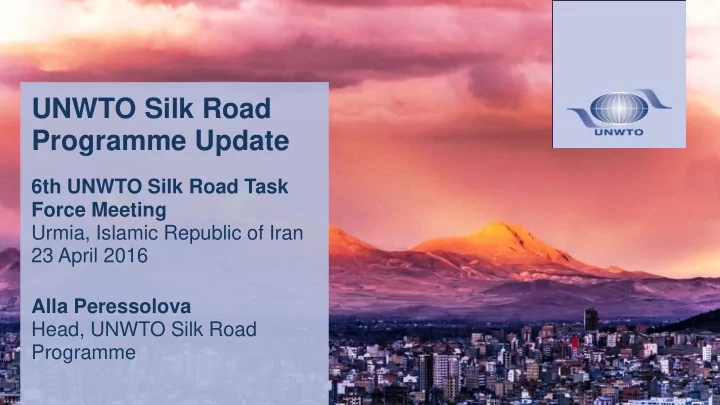 UNWTO Silk Road Programme Update

6th UNWTO Silk Road Task Force Meeting
Urmia, Islamic Republic of Iran
23 April 2016

Alla Peressolova
Head, UNWTO Silk Road Programme

UNWTO